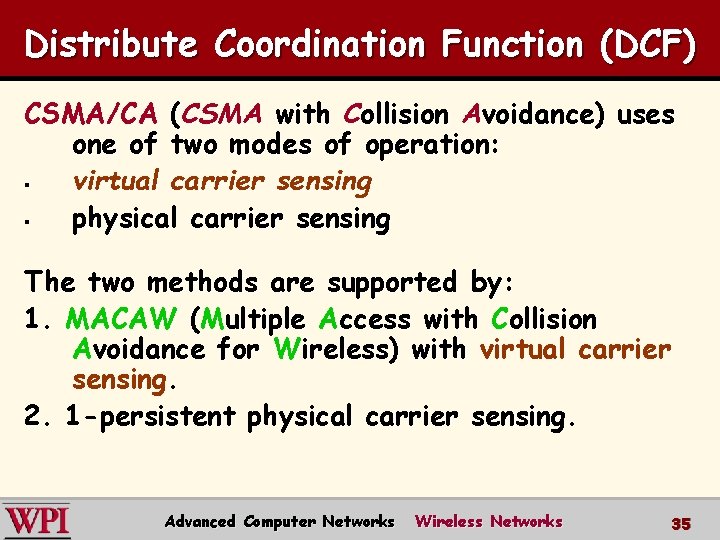 Distribute Coordination Function (DCF)

CSMA/CA (CSMA with Collision Avoidance) uses one of two modes of operation:
▪ virtual carrier sensing
▪ physical carrier sensing

The two methods are supported by:
1. MACAW (Multiple Access with Collision Avoidance for Wireless) with virtual carrier sensing.
2. 1-persistent physical carrier sensing.

WPI Advanced Computer Networks Wireless Networks 35